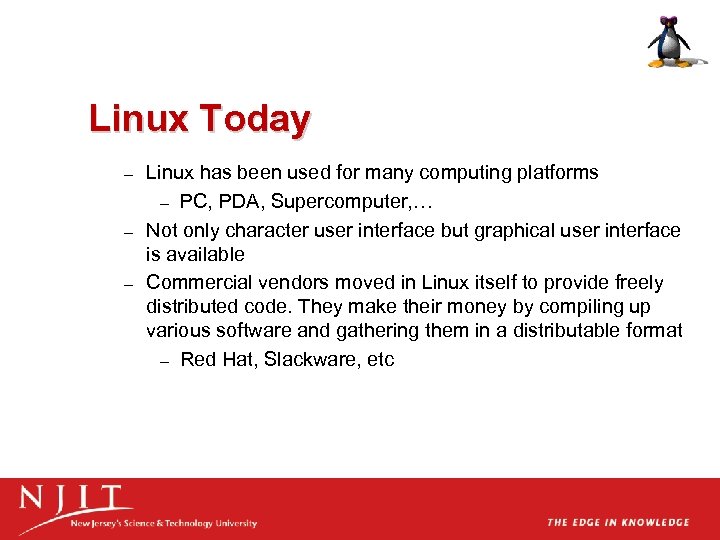 Linux Today

– Linux has been used for many computing platforms
  – PC, PDA, Supercomputer,…
– Not only character user interface but graphical user interface is available
– Commercial vendors moved in Linux itself to provide freely distributed code. They make their money by compiling up various software and gathering them in a distributable format
  – Red Hat, Slackware, etc

NJIT
New Jersey's Science & Technology University

THE EDGE IN KNOWLEDGE